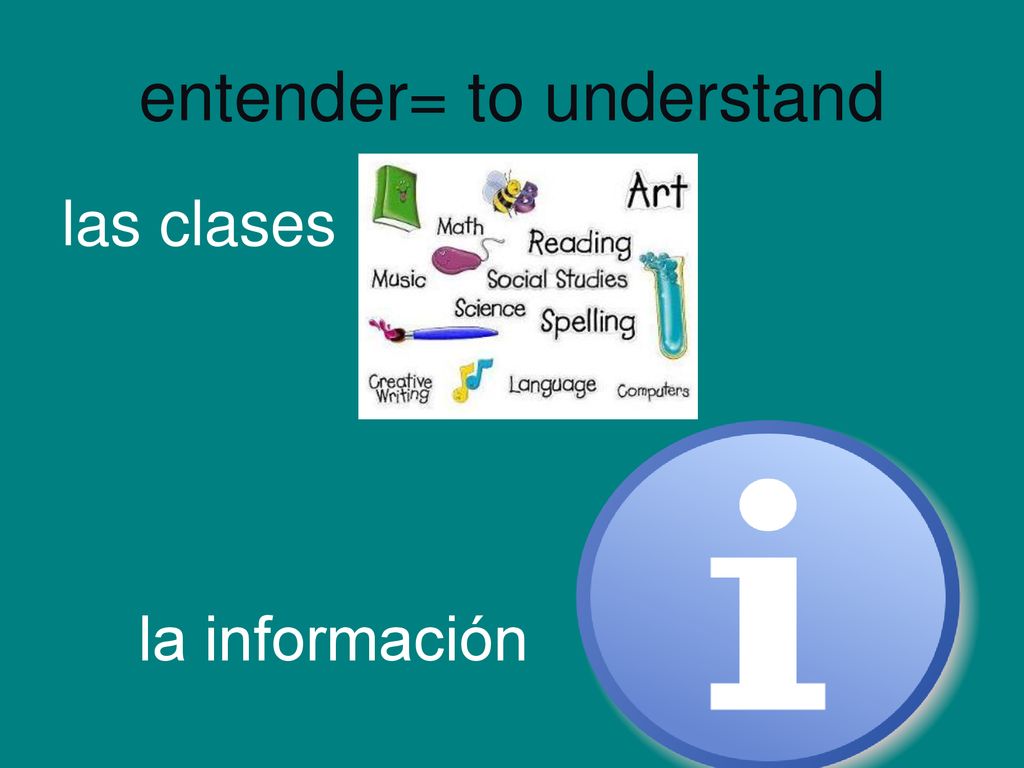 entender= to understand

las clases

Art
Math
Reading
Music
Social Studies
Science
Spelling
Creative Writing
Language
Computers

la información

i